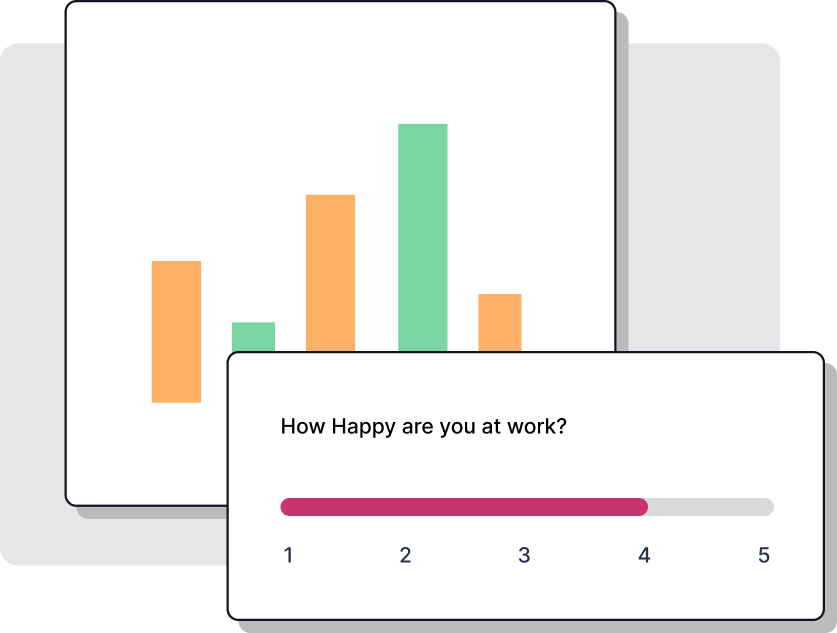 How Happy are you at work?

1 2 3 4 5